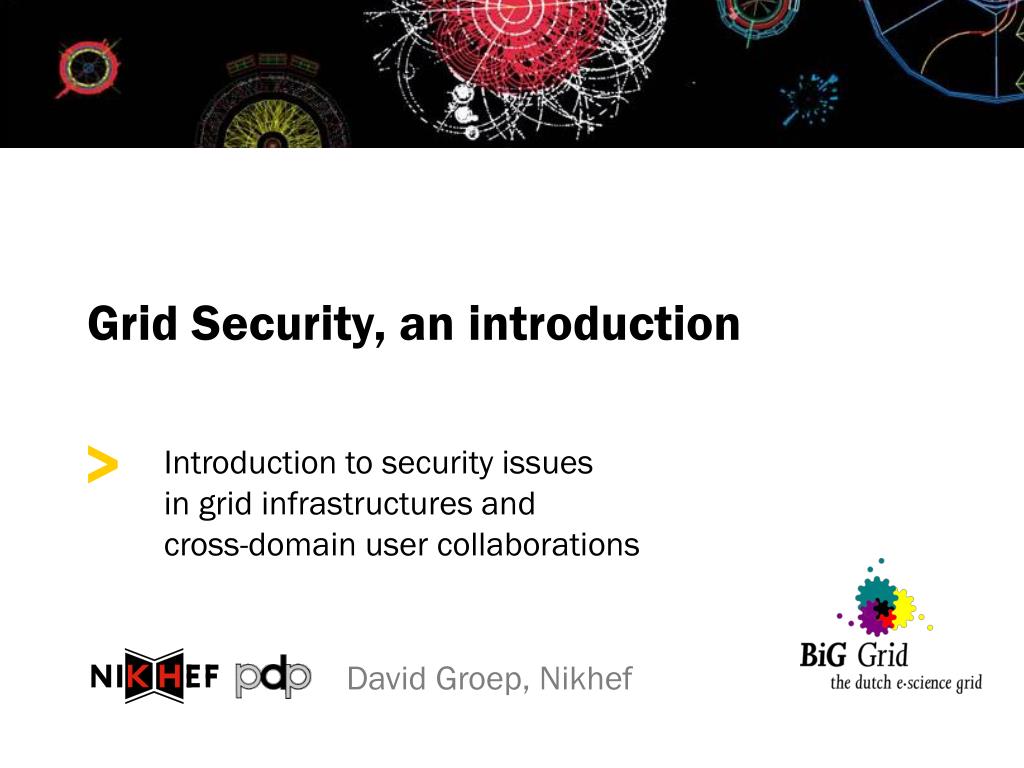 Grid Security, an introduction

>

Introduction to security issues in grid infrastructures and cross-domain user collaborations

NIKHEF pdp David Groep, Nikhef

BiG Grid
the dutch e-science grid